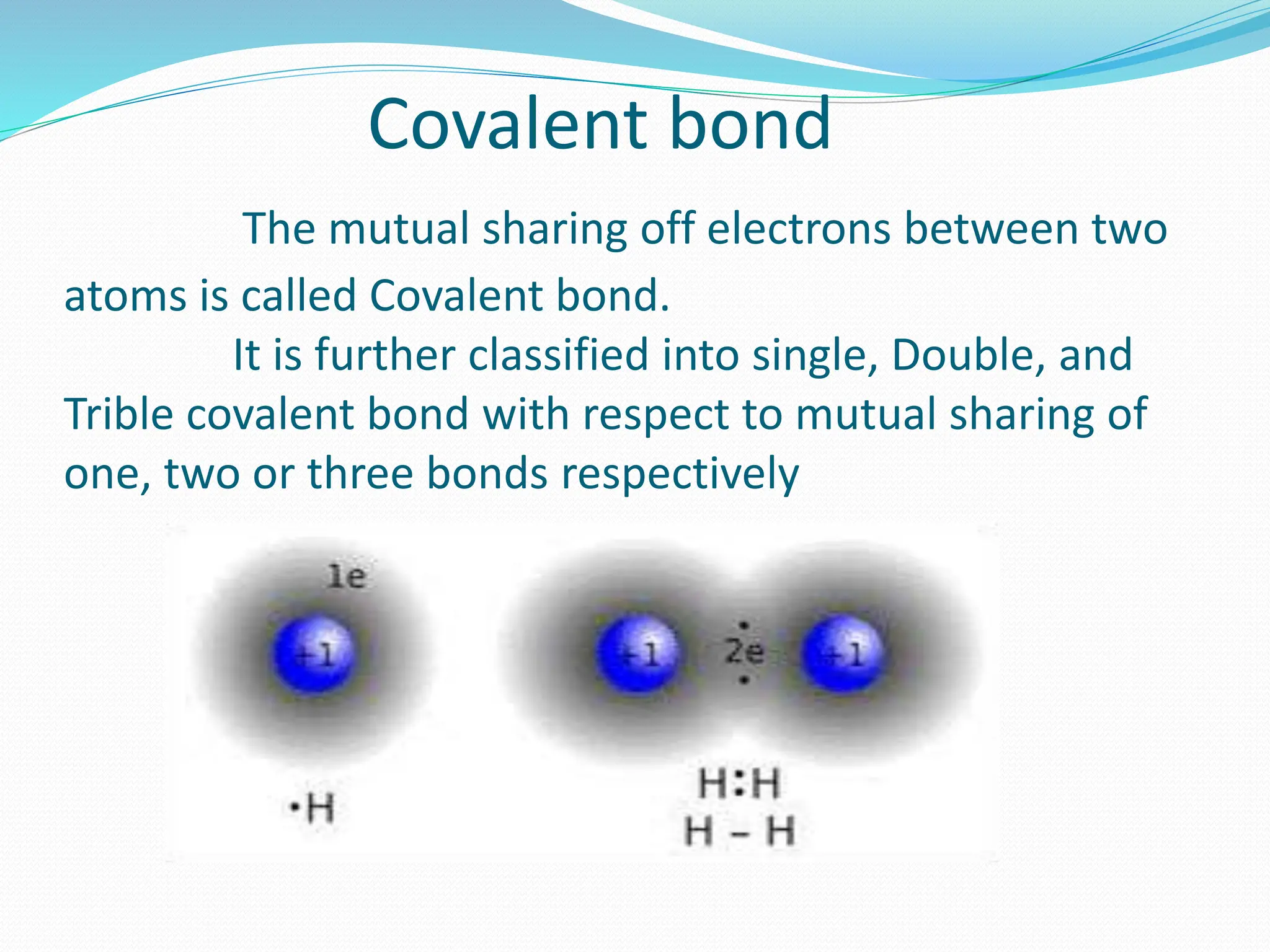 Covalent bond

The mutual sharing off electrons between two atoms is called Covalent bond.

It is further classified into single, Double, and Trible covalent bond with respect to mutual sharing of one, two or three bonds respectively

1e

+1

•H

+1

2e

+1

H:H
H – H